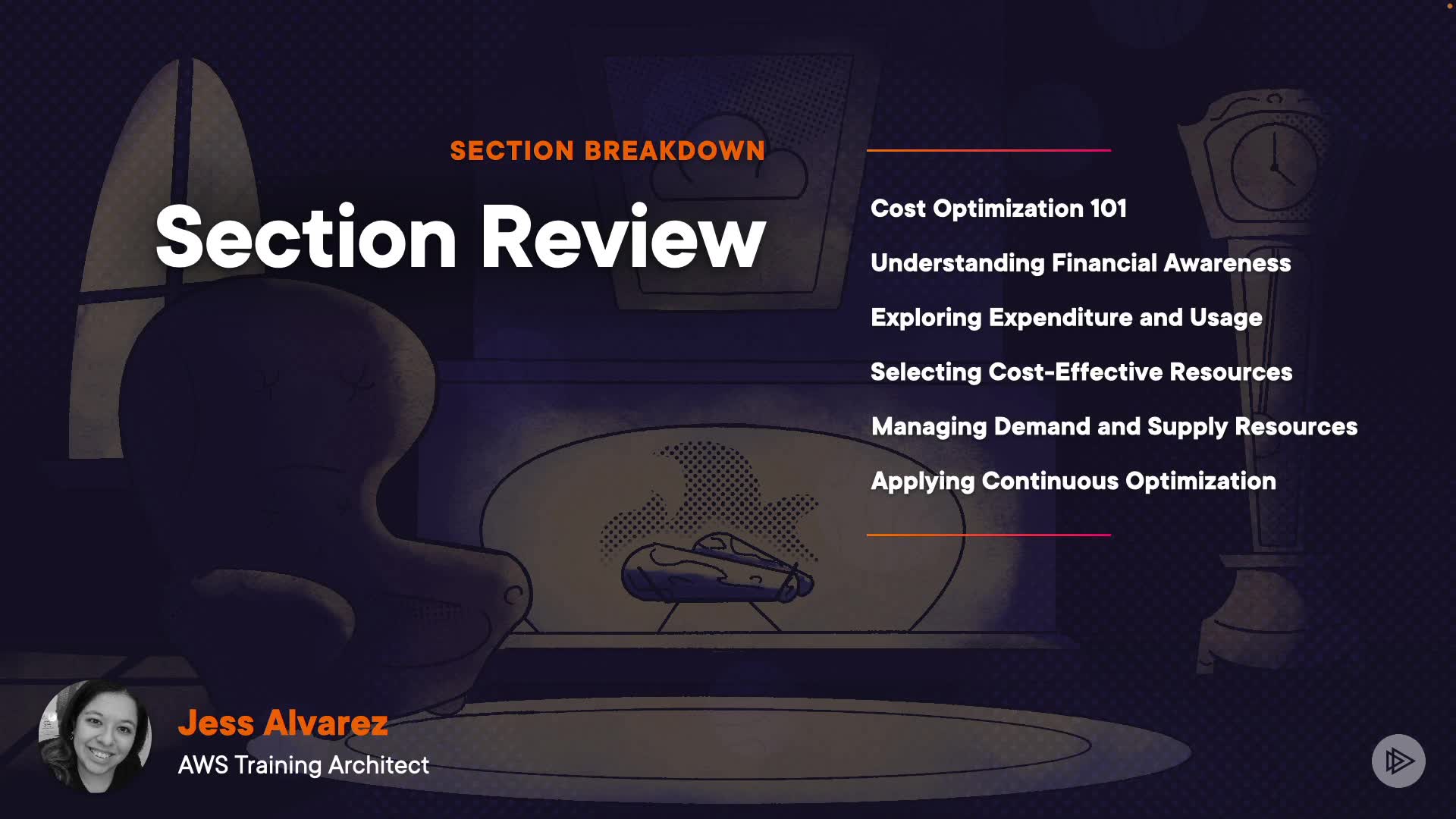 SECTION BREAKDOWN

Section Review

Cost Optimization 101

Understanding Financial Awareness

Exploring Expenditure and Usage

Selecting Cost-Effective Resources

Managing Demand and Supply Resources

Applying Continuous Optimization

Jess Alvarez
AWS Training Architect